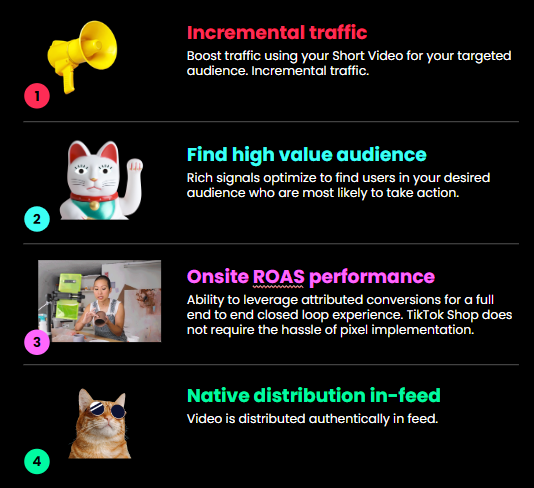 1

Incremental traffic

Boost traffic using your Short Video for your targeted audience. Incremental traffic.

2

Find high value audience

Rich signals optimize to find users in your desired audience who are most likely to take action.

3

Onsite ROAS performance

Ability to leverage attributed conversions for a full end to end closed loop experience. TikTok Shop does not require the hassle of pixel implementation.

4

Native distribution in-feed

Video is distributed authentically in feed.